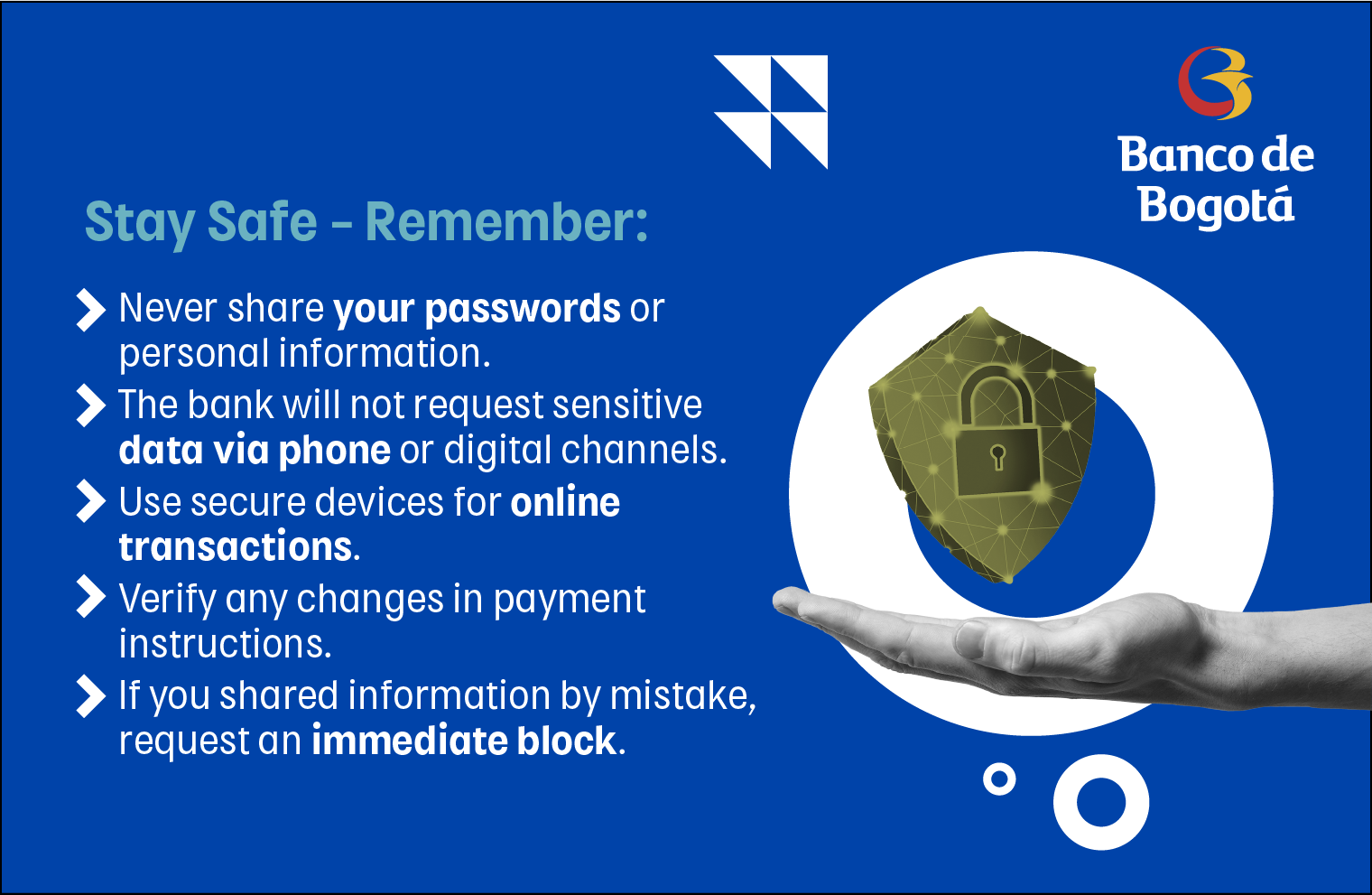 Banco de Bogotá

Stay Safe - Remember:

Never share your passwords or personal information.

The bank will not request sensitive data via phone or digital channels.

Use secure devices for online transactions.

Verify any changes in payment instructions.

If you shared information by mistake, request an immediate block.